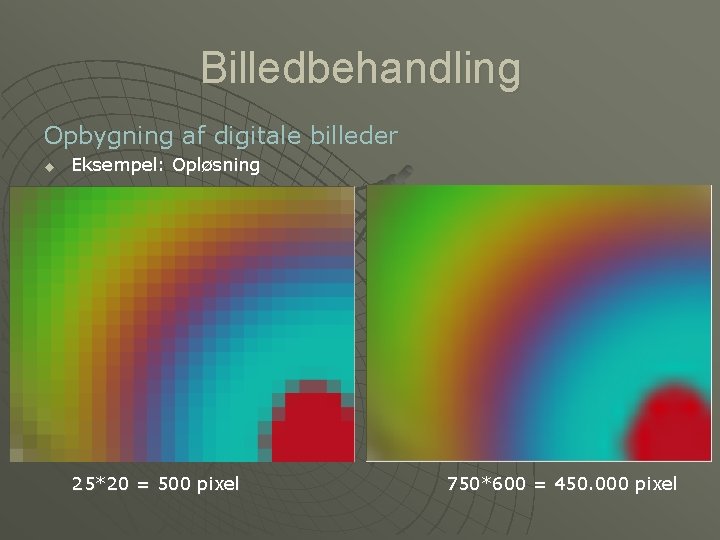 Billedbehandling

Opbygning af digitale billeder

Eksempel: Opløsning

25*20 = 500 pixel

750*600 = 450.000 pixel